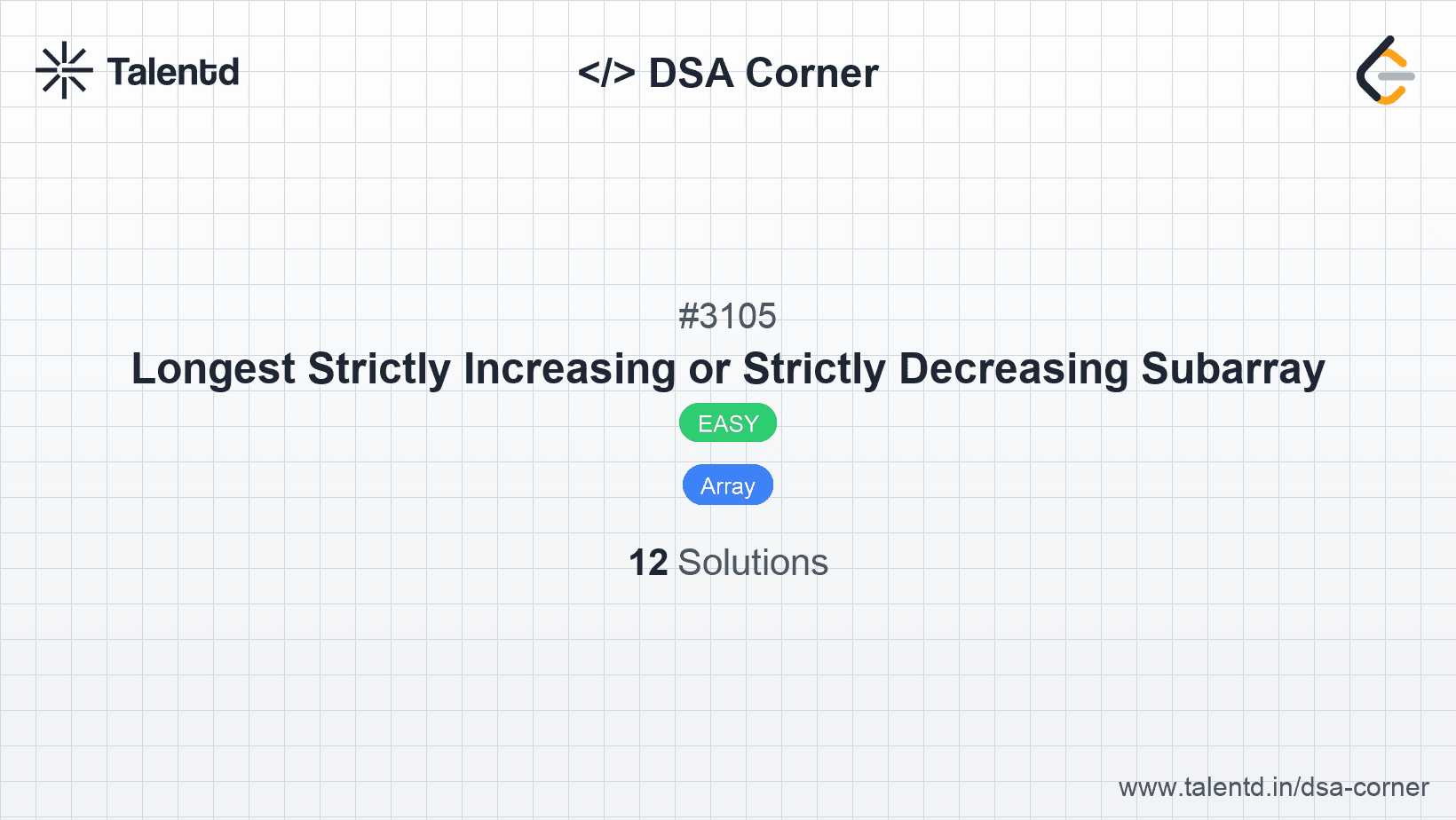 Talentd

</> DSA Corner

#3105

Longest Strictly Increasing or Strictly Decreasing Subarray

EASY

Array

12 Solutions

www.talentd.in/dsa-corner